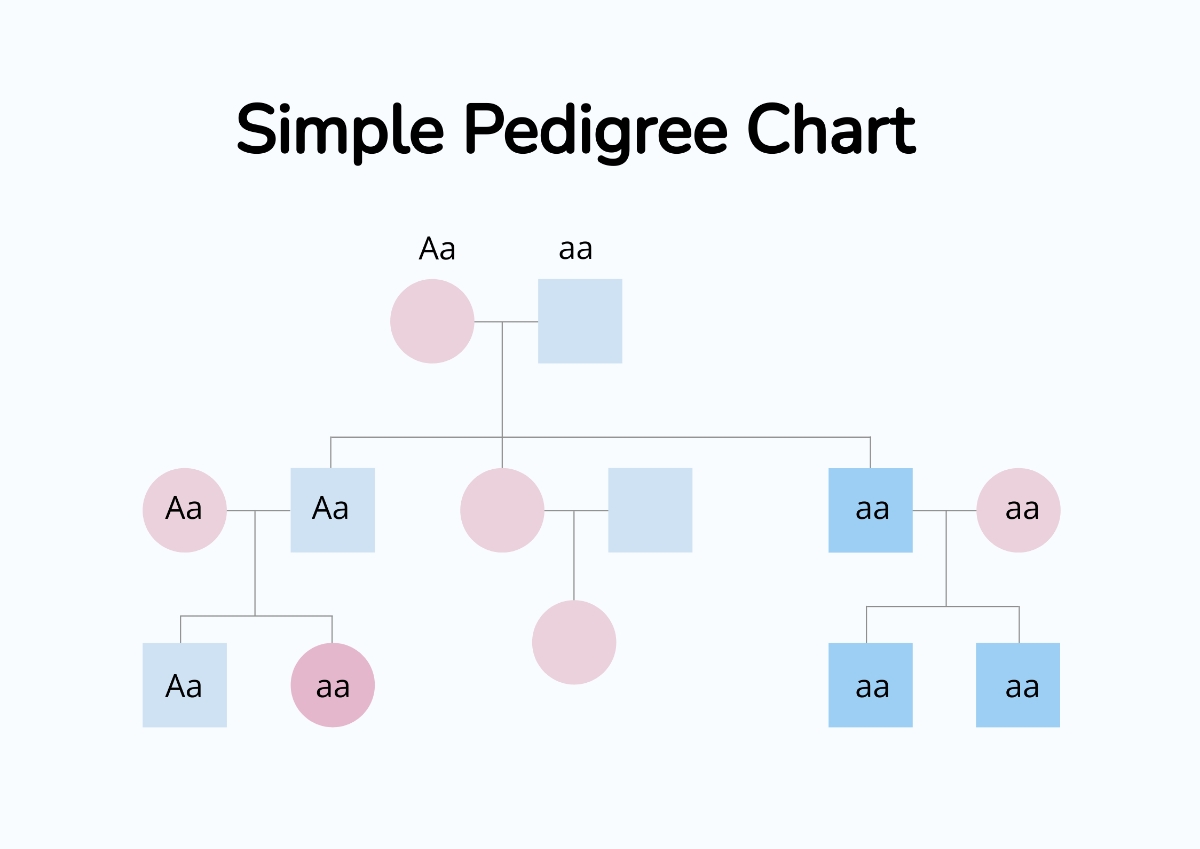 Simple Pedigree Chart

Aa aa

Aa Aa aa aa

Aa aa aa aa